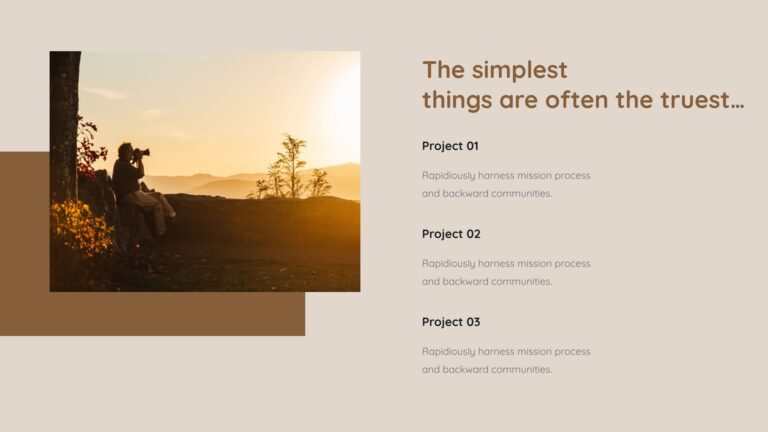 The simplest things are often the truest...

Project 01

Rapidiously harness mission process and backward communities.

Project 02

Rapidiously harness mission process and backward communities.

Project 03

Rapidiously harness mission process and backward communities.